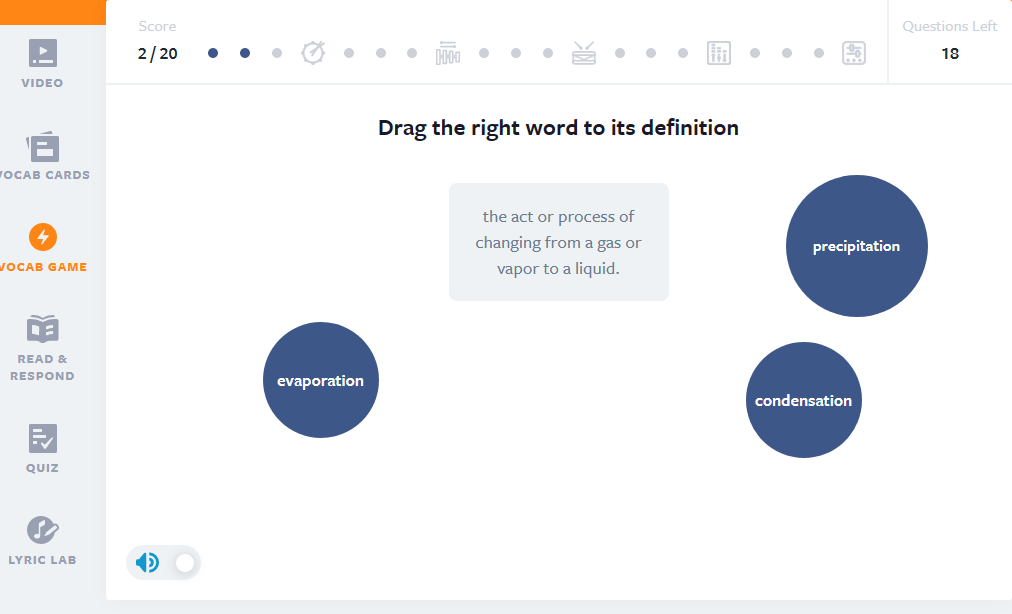 VIDEO

VOCAB CARDS

VOCAB GAME

READ & RESPOND

QUIZ

LYRIC LAB

Score
2 / 20

Questions Left
18

Drag the right word to its definition

the act or process of changing from a gas or vapor to a liquid.

precipitation

evaporation

condensation